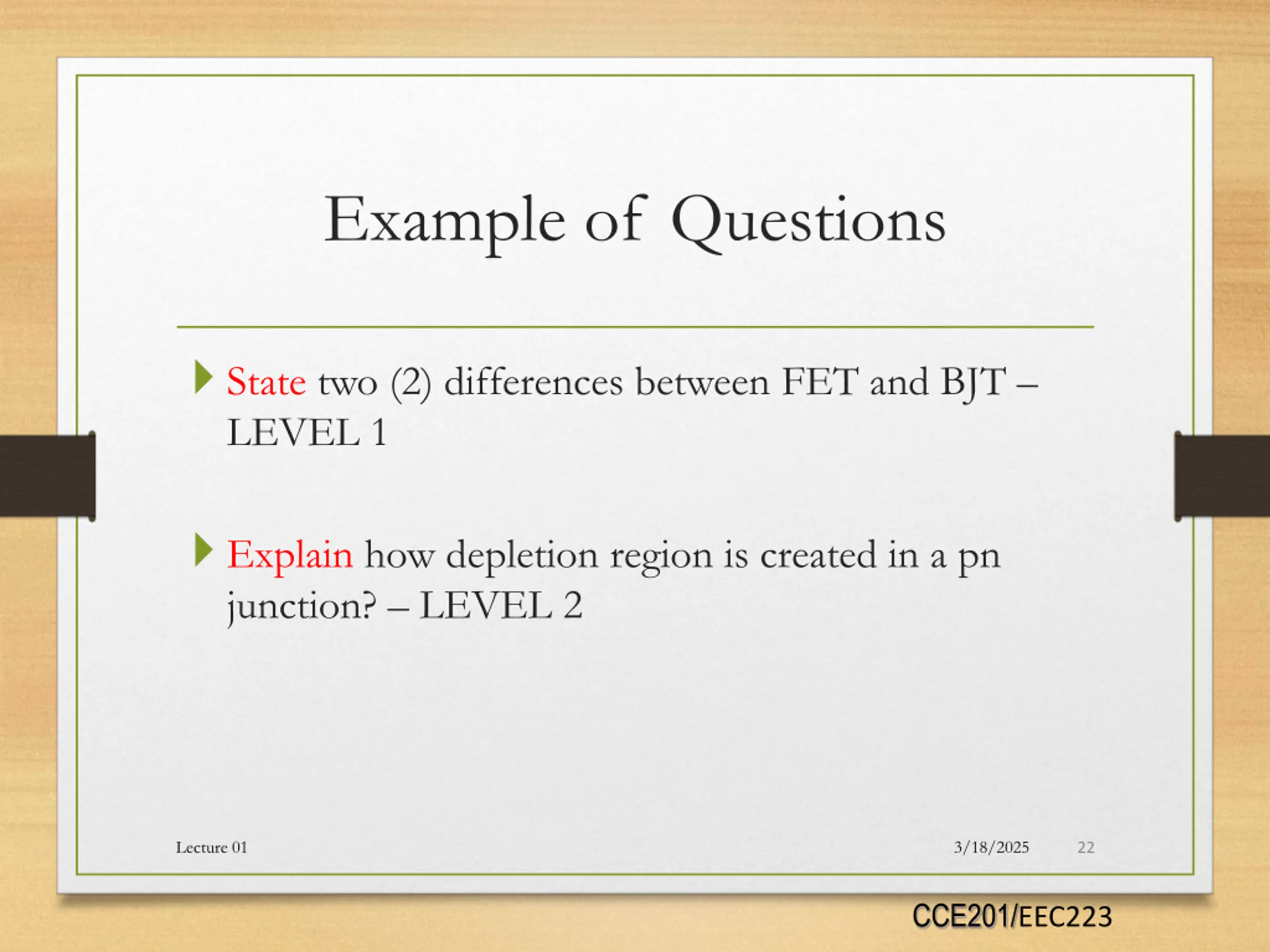 Example of Questions

State two (2) differences between FET and BJT – LEVEL 1

Explain how depletion region is created in a pn junction? – LEVEL 2

Lecture 01

3/18/2025

22

CCE201/EEC223